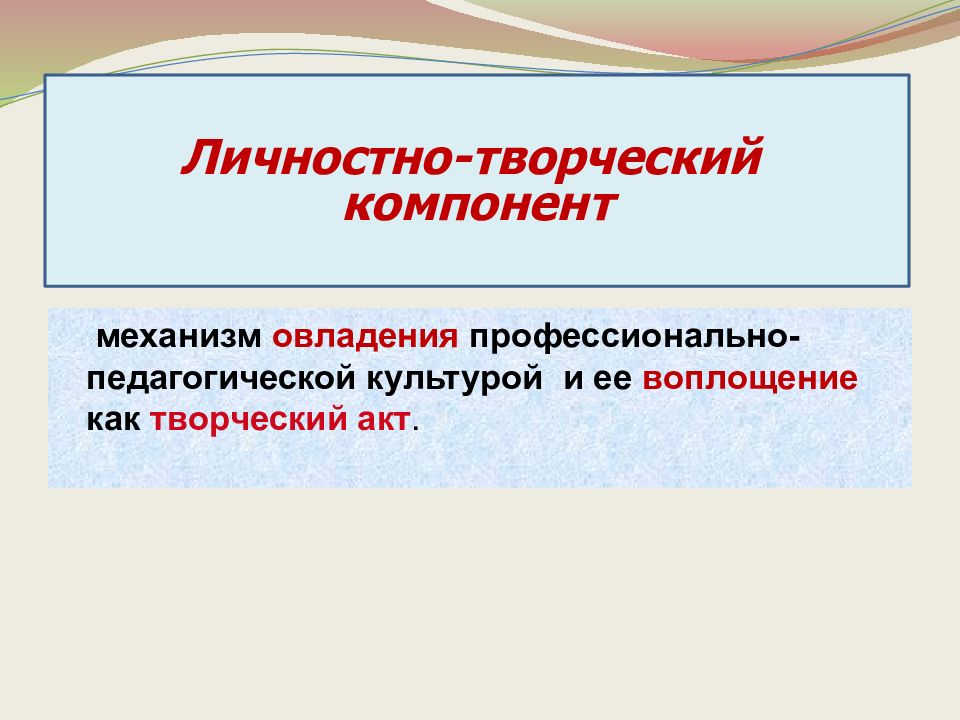 Личностно-творческий компонент

механизм овладения профессионально-педагогической культурой и ее воплощение как творческий акт.